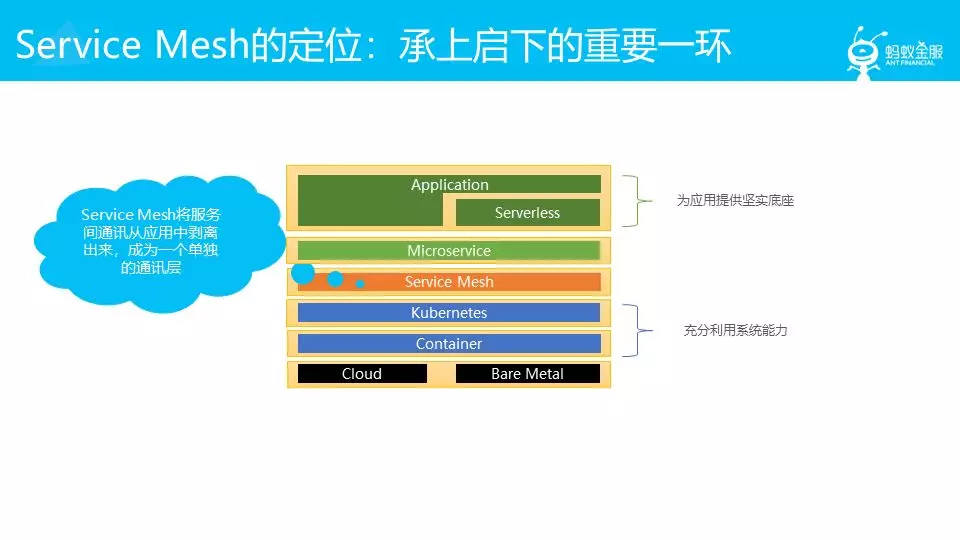 Service Mesh的定位：承上启下的重要一环

蚂蚁金服
ANT FINANCIAL

Service Mesh将服务间通讯从应用中剥离出来，成为一个单独的通讯层

Application

Serverless

Microservice

Service Mesh

Kubernetes

Container

Cloud

Bare Metal

为应用提供坚实底座

充分利用系统能力